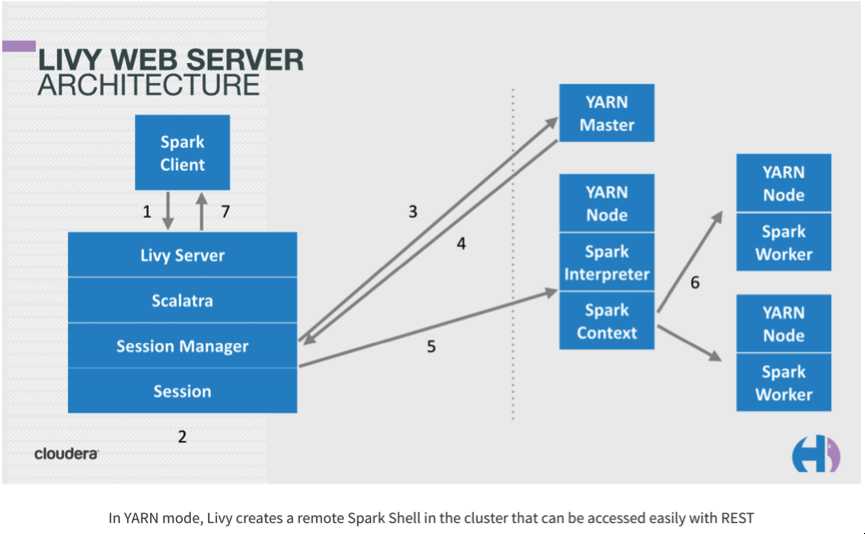 LIVY WEB SERVER
ARCHITECTURE

Spark Client

1

7

Livy Server

Scalatra

Session Manager

Session

2

3

4

5

YARN Master

YARN Node

Spark Interpreter

Spark Context

6

YARN Node

Spark Worker

YARN Node

Spark Worker

cloudera

In YARN mode, Livy creates a remote Spark Shell in the cluster that can be accessed easily with REST